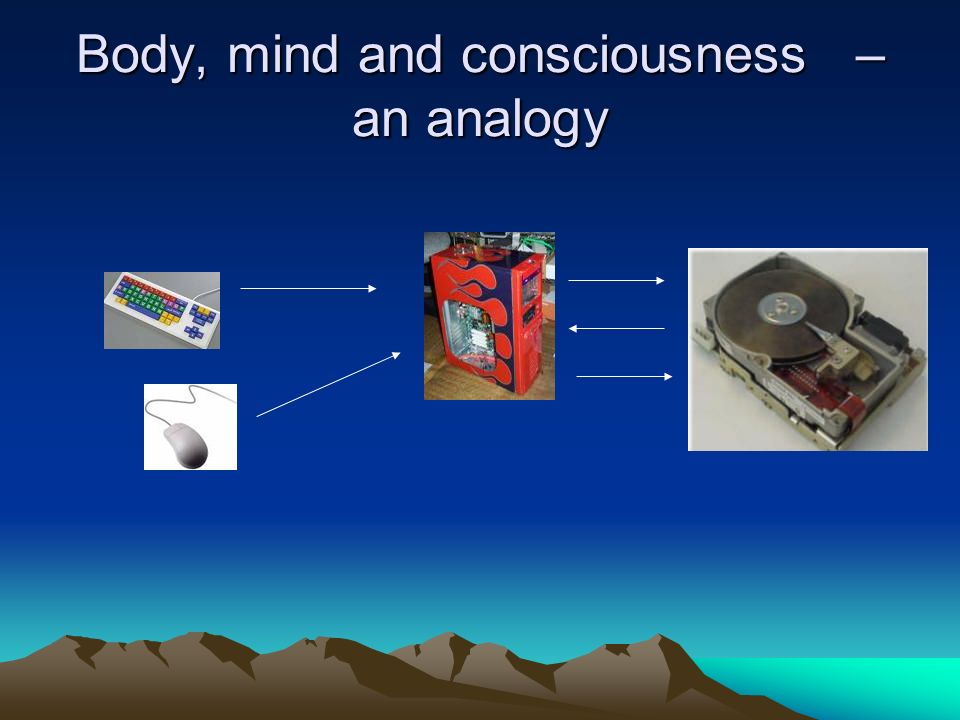 Body, mind and consciousness – an analogy